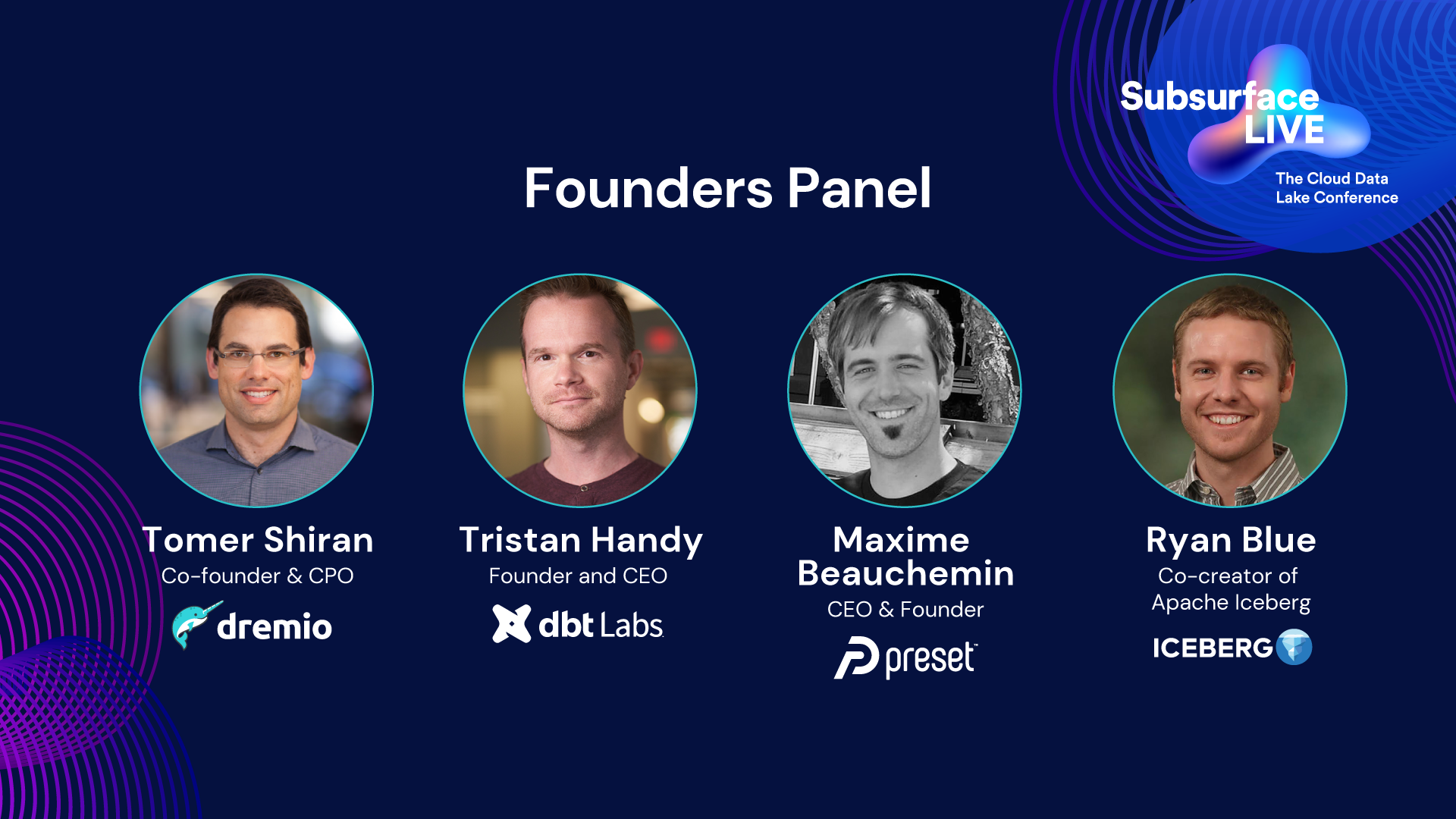 Subsurface LIVE
The Cloud Data Lake Conference

Founders Panel

Tomer Shiran
Co-founder & CPO
dremio

Tristan Handy
Founder and CEO
dbt Labs

Maxime Beauchemin
CEO & Founder
preset

Ryan Blue
Co-creator of Apache Iceberg
ICEBERG